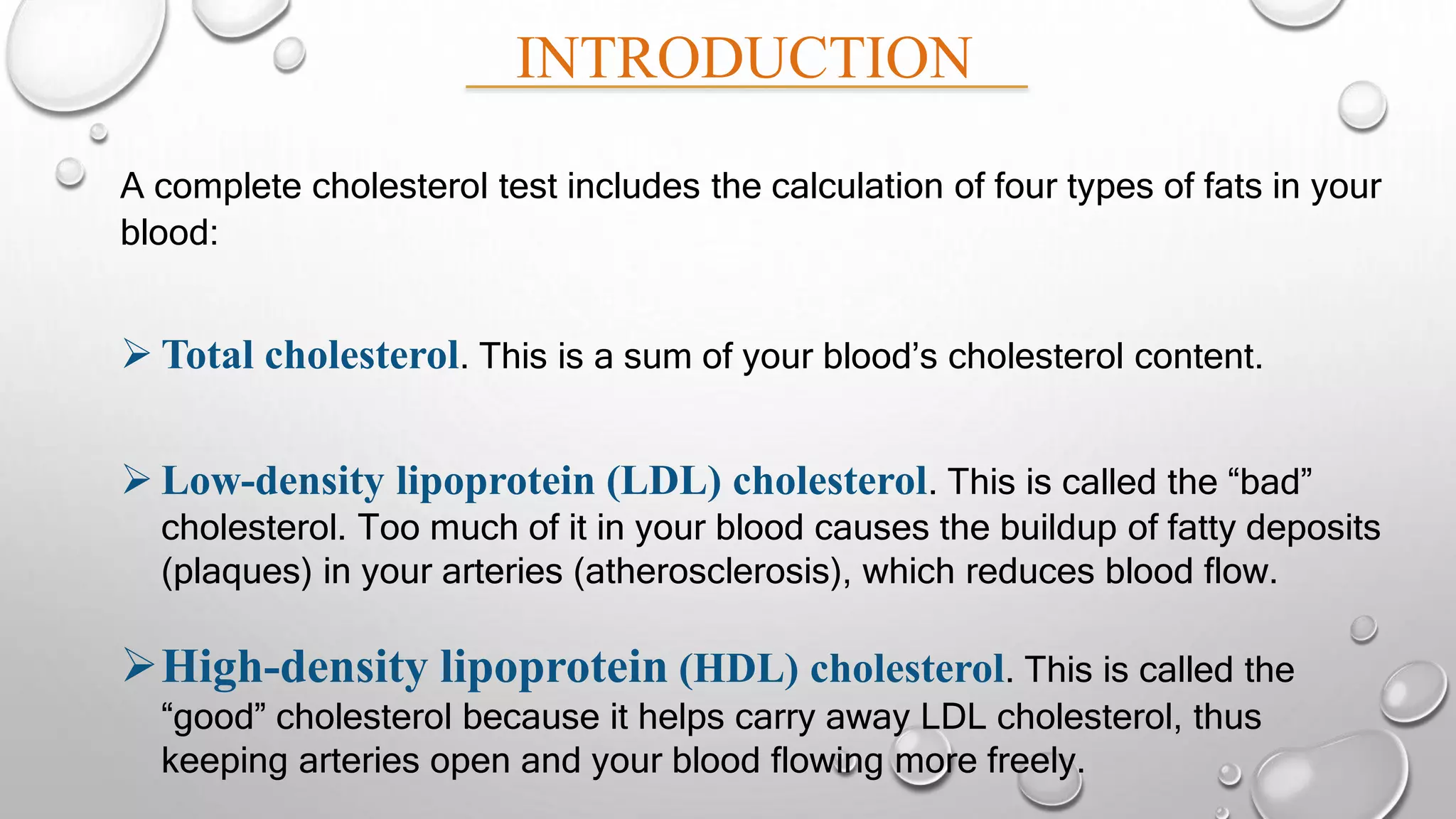 INTRODUCTION

A complete cholesterol test includes the calculation of four types of fats in your blood:

➢ Total cholesterol. This is a sum of your blood’s cholesterol content.

➢ Low-density lipoprotein (LDL) cholesterol. This is called the “bad” cholesterol. Too much of it in your blood causes the buildup of fatty deposits (plaques) in your arteries (atherosclerosis), which reduces blood flow.

➢ High-density lipoprotein (HDL) cholesterol. This is called the “good” cholesterol because it helps carry away LDL cholesterol, thus keeping arteries open and your blood flowing more freely.